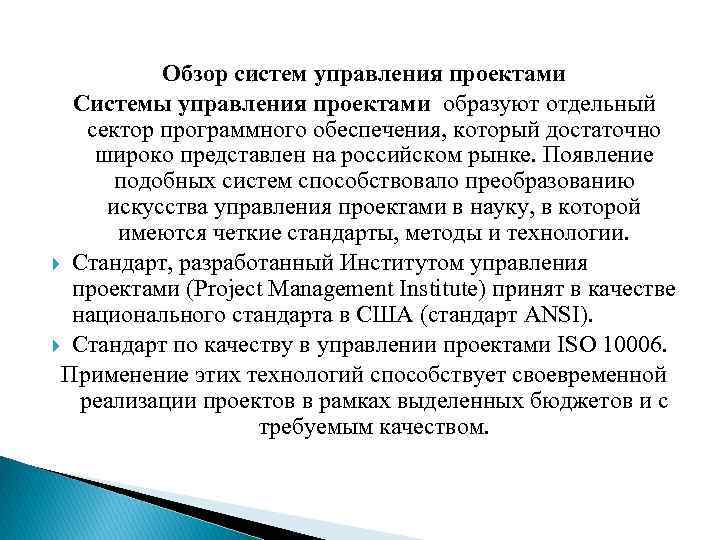 Обзор систем управления проектами

Системы управления проектами образуют отдельный сектор программного обеспечения, который достаточно широко представлен на российском рынке. Появление подобных систем способствовало преобразованию искусства управления проектами в науку, в которой имеются четкие стандарты, методы и технологии.

Стандарт, разработанный Институтом управления проектами (Project Management Institute) принят в качестве национального стандарта в США (стандарт ANSI).

Стандарт по качеству в управлении проектами ISO 10006.

Применение этих технологий способствует своевременной реализации проектов в рамках выделенных бюджетов и с требуемым качеством.